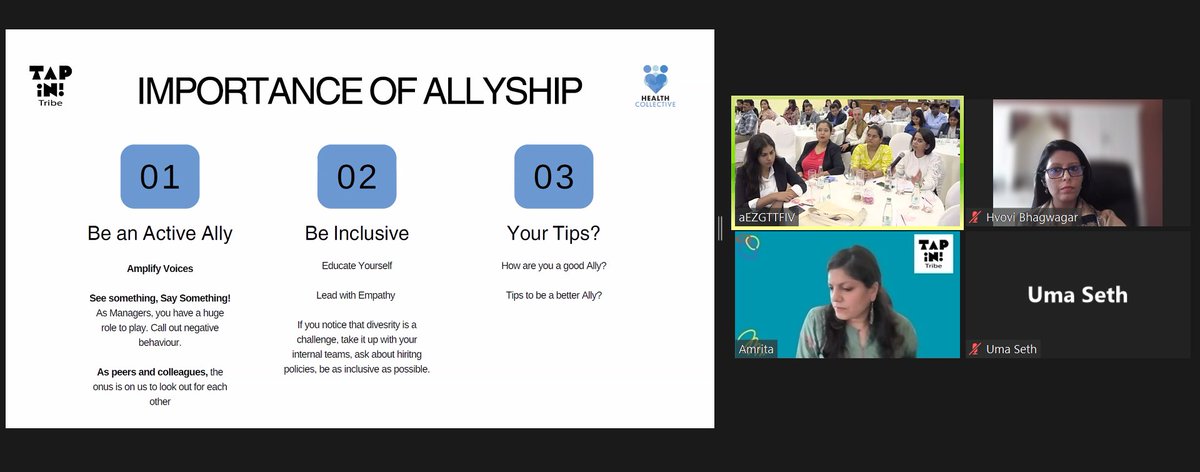 TAP IN! Tribe

IMPORTANCE OF ALLYSHIP

HEALTH COLLECTIVE

01

Be an Active Ally

Amplify Voices

See something, Say Something! As Managers, you have a huge role to play. Call out negative behaviour.

As peers and colleagues, the onus is on us to look out for each other

02

Be Inclusive

Educate Yourself

Lead with Empathy

If you notice that divesrity is a challenge, take it up with your internal teams, ask about hiritng policies, be as inclusive as possible.

03

Your Tips?

How are you a good Ally?

Tips to be a better Ally?

aEZGTTFIV

Hvovi Bhagwagar

TAP IN! Tribe

Amrita

Uma Seth

Uma Seth